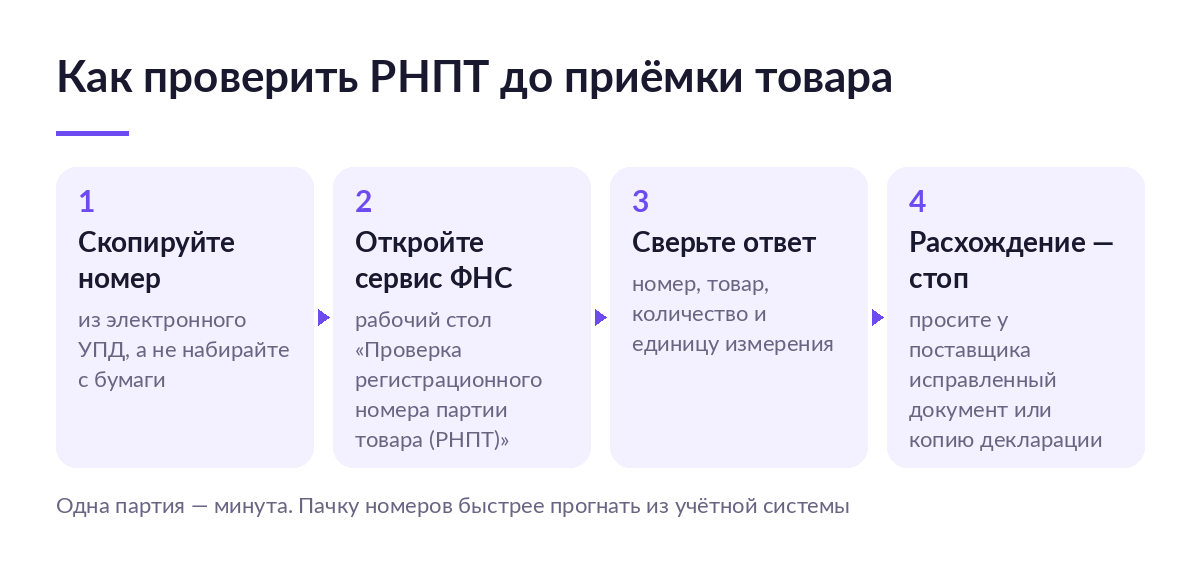 Как проверить РНПТ до приёмки товара

1
Скопируйте номер
из электронного УПД, а не набирайте с бумаги

2
Откройте сервис ФНС
рабочий стол «Проверка регистрационного номера партии товара (РНПТ)»

3
Сверьте ответ
номер, товар, количество и единицу измерения

4
Расхождение — стоп
просите у поставщика исправленный документ или копию декларации

Одна партия — минута. Пачку номеров быстрее прогнать из учётной системы